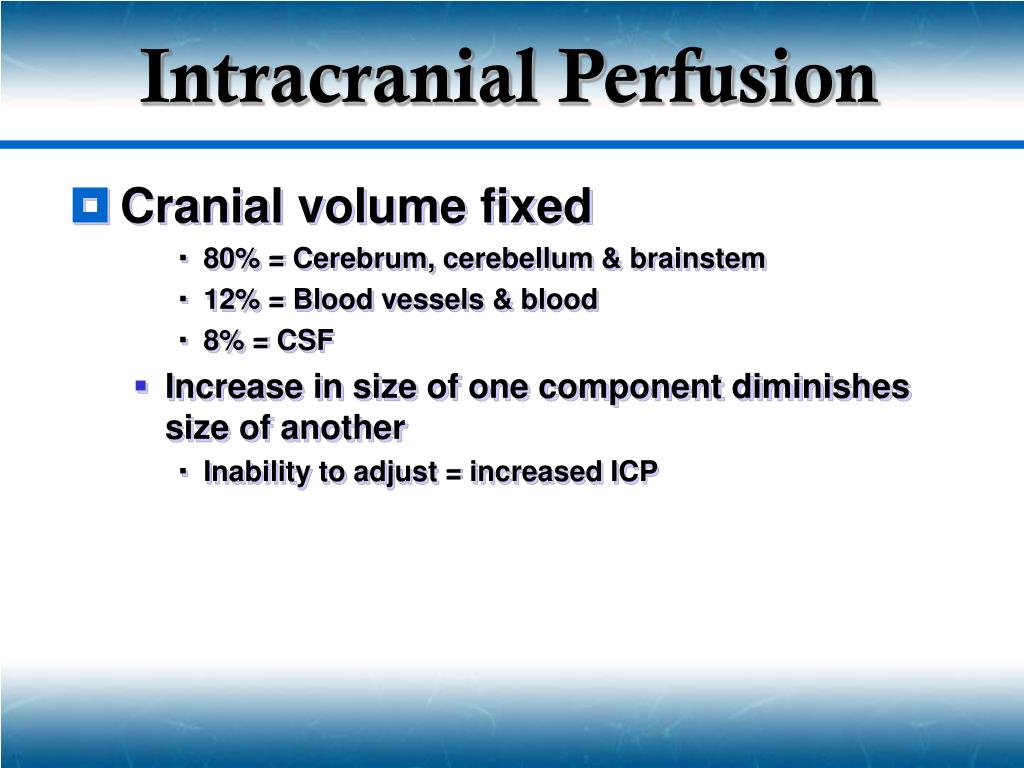 Intracranial Perfusion

Cranial volume fixed

80% = Cerebrum, cerebellum & brainstem

12% = Blood vessels & blood

8% = CSF

Increase in size of one component diminishes size of another

Inability to adjust = increased ICP